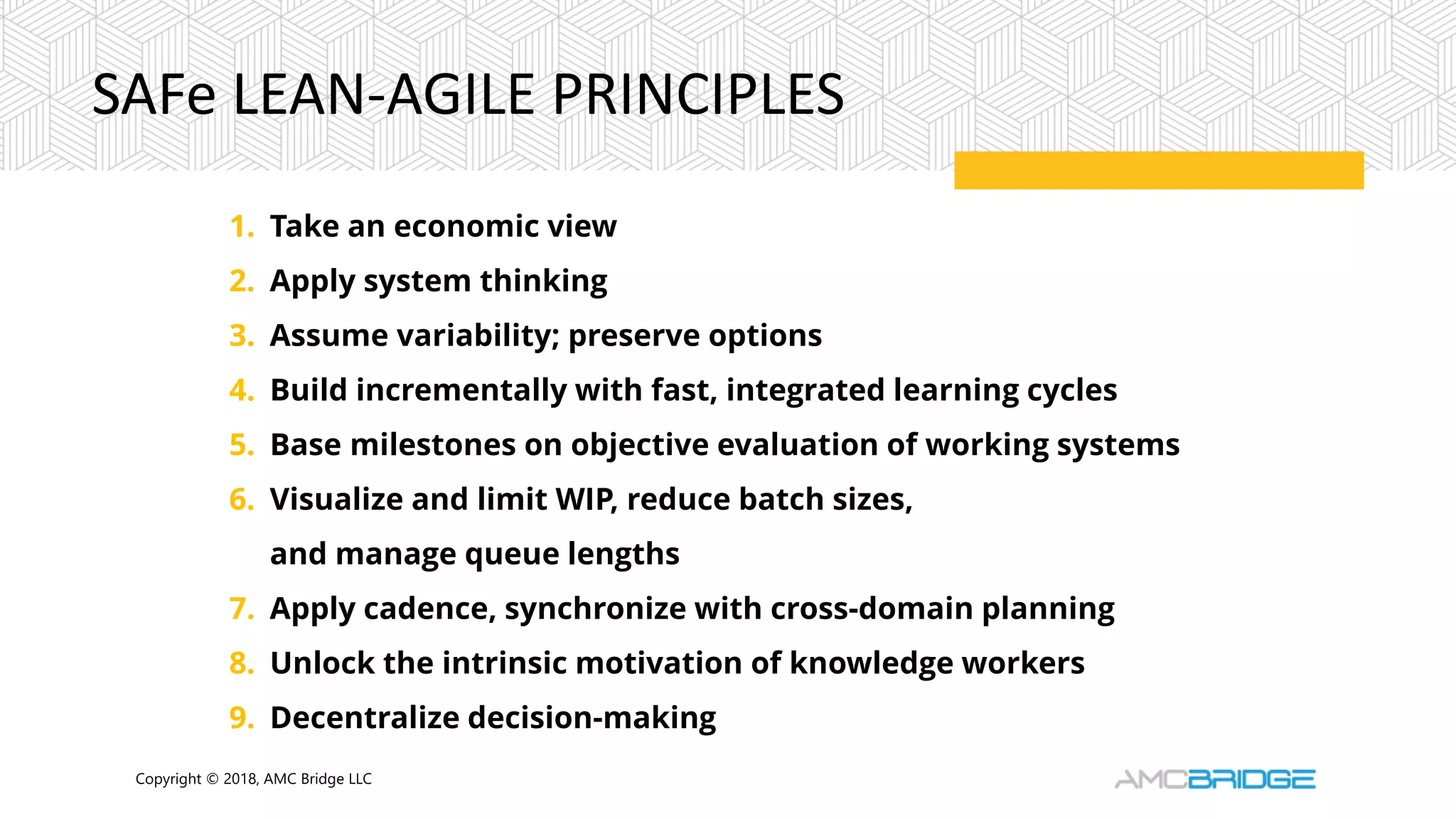 SAFe LEAN-AGILE PRINCIPLES

1. Take an economic view
2. Apply system thinking
3. Assume variability; preserve options
4. Build incrementally with fast, integrated learning cycles
5. Base milestones on objective evaluation of working systems
6. Visualize and limit WIP, reduce batch sizes, and manage queue lengths
7. Apply cadence, synchronize with cross-domain planning
8. Unlock the intrinsic motivation of knowledge workers
9. Decentralize decision-making

Copyright © 2018, AMC Bridge LLC

AMCBRIDGE